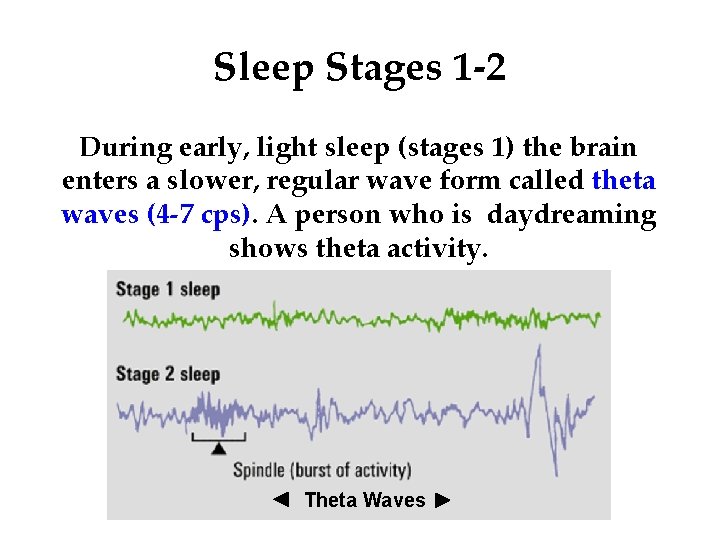 Sleep Stages 1-2

During early, light sleep (stages 1) the brain enters a slower, regular wave form called theta waves (4-7 cps). A person who is daydreaming shows theta activity.

Stage 1 sleep

Stage 2 sleep

Spindle (burst of activity)

◄ Theta Waves ►